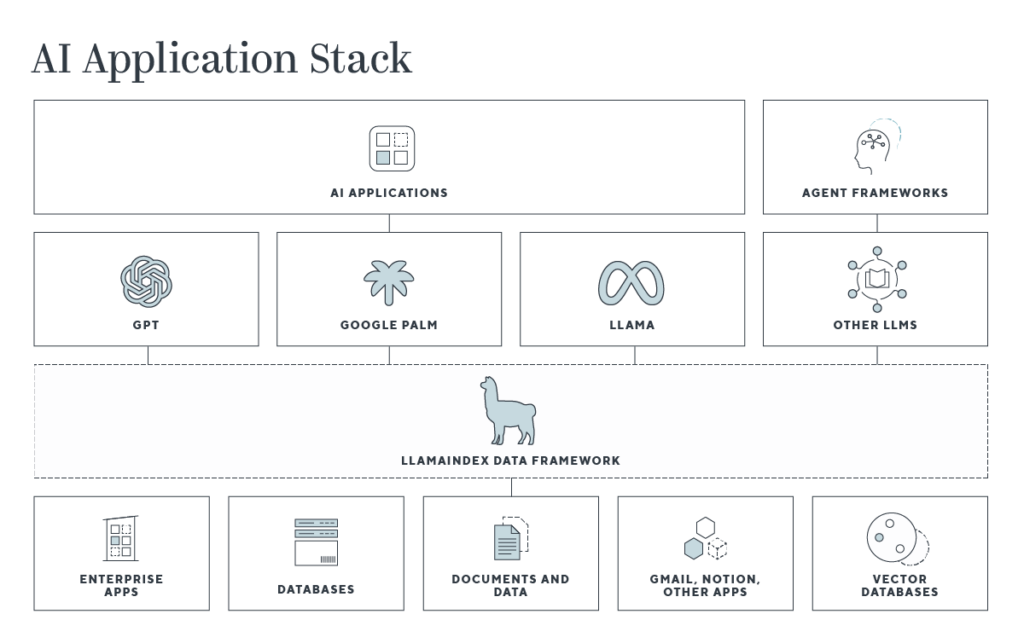 AI Application Stack

AI APPLICATIONS

AGENT FRAMEWORKS

GPT

GOOGLE PALM

LLAMA

OTHER LLMS

LLAMAINDEX DATA FRAMEWORK

ENTERPRISE APPS

DATABASES

DOCUMENTS AND DATA

GMAIL, NOTION, OTHER APPS

VECTOR DATABASES